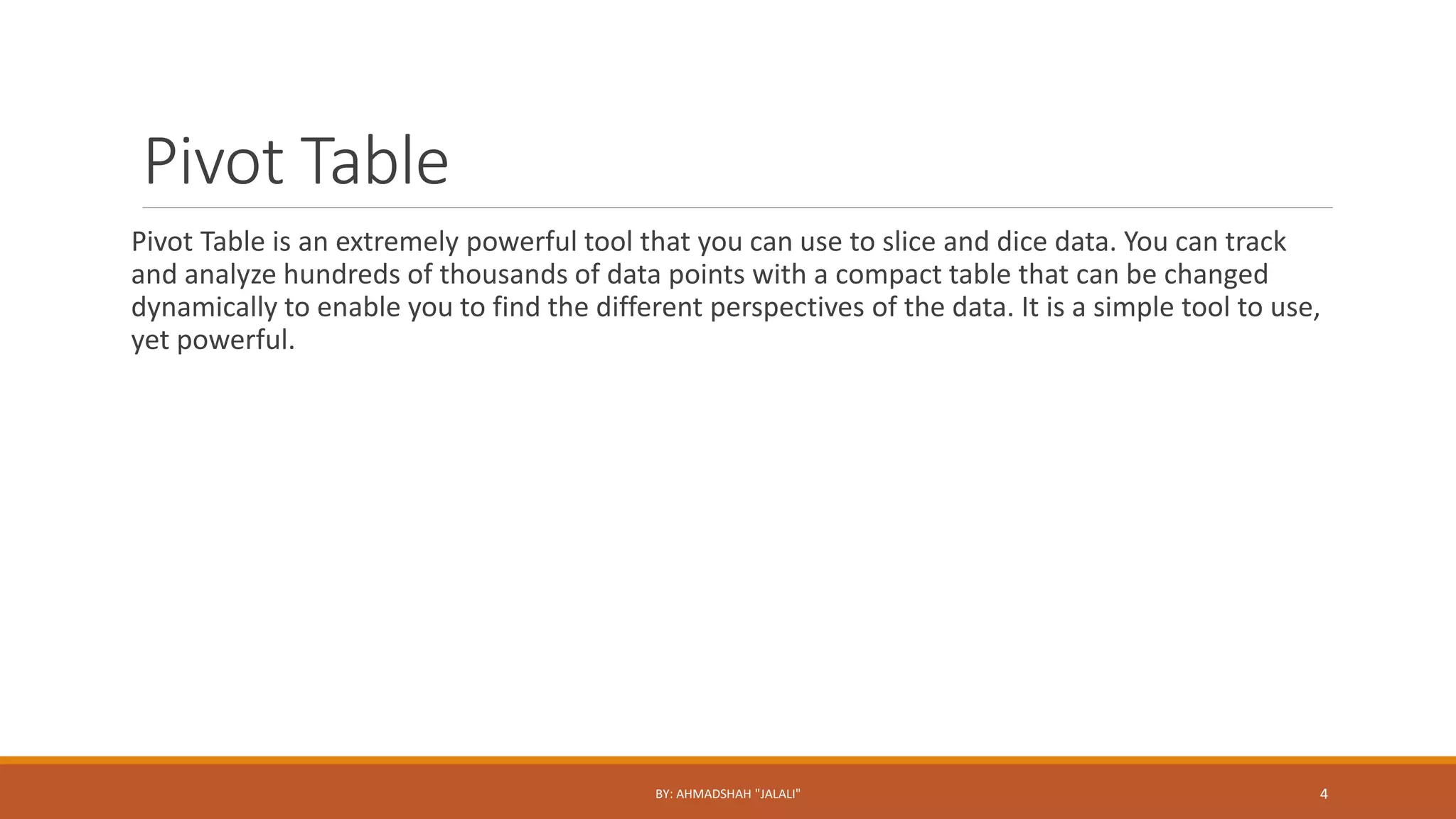 Pivot Table

Pivot Table is an extremely powerful tool that you can use to slice and dice data. You can track and analyze hundreds of thousands of data points with a compact table that can be changed dynamically to enable you to find the different perspectives of the data. It is a simple tool to use, yet powerful.

BY: AHMADSHAH "JALALI"

4